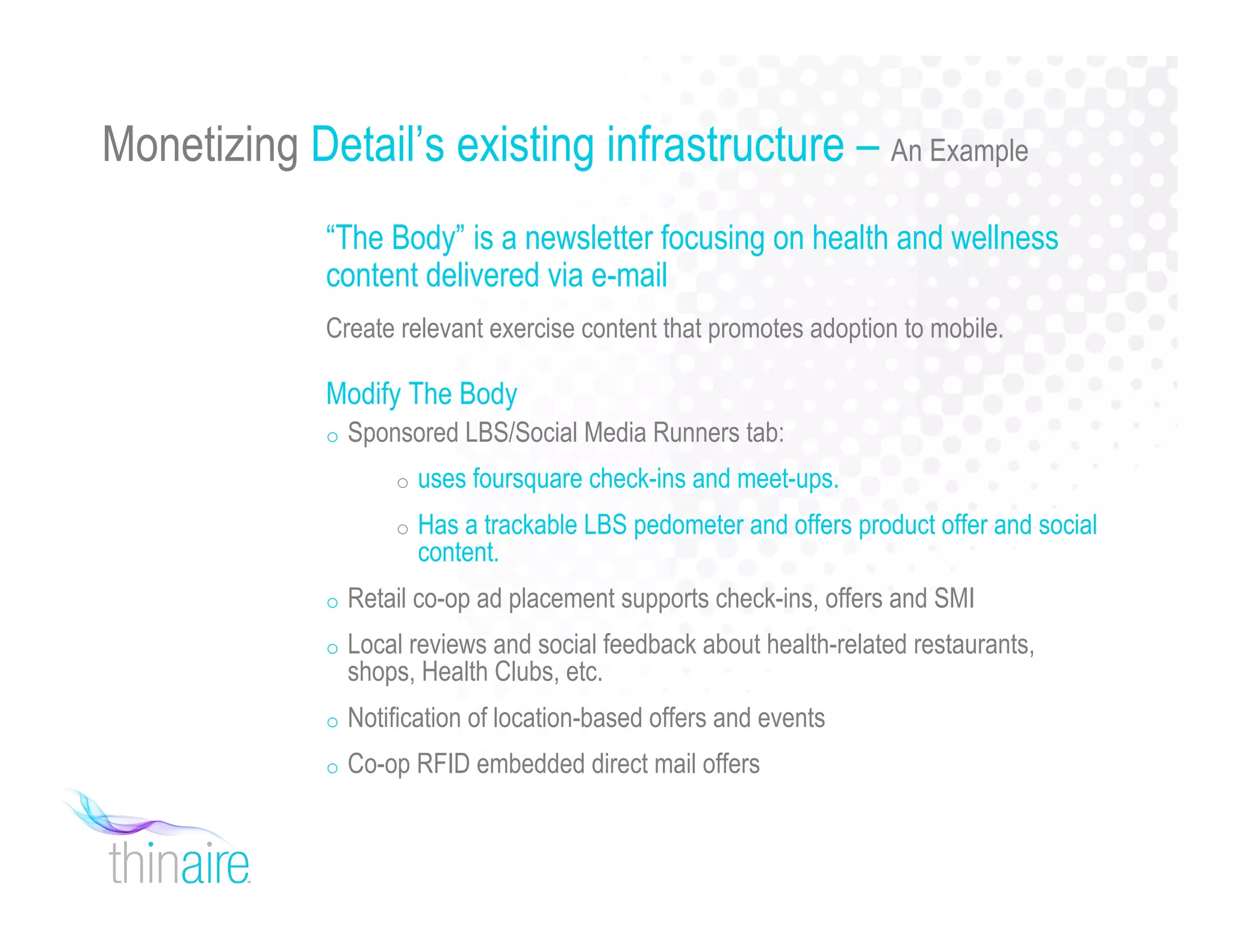 Monetizing Detail's existing infrastructure – An Example

"The Body" is a newsletter focusing on health and wellness content delivered via e-mail

Create relevant exercise content that promotes adoption to mobile.

Modify The Body

o Sponsored LBS/Social Media Runners tab:

o uses foursquare check-ins and meet-ups.

o Has a trackable LBS pedometer and offers product offer and social content.

o Retail co-op ad placement supports check-ins, offers and SMI

o Local reviews and social feedback about health-related restaurants, shops, Health Clubs, etc.

o Notification of location-based offers and events

o Co-op RFID embedded direct mail offers

thinaire